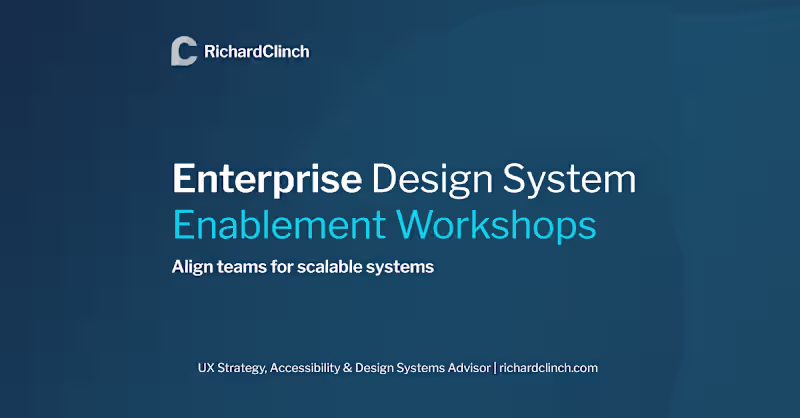 RichardClinch

Enterprise Design System Enablement Workshops

Align teams for scalable systems

UX Strategy, Accessibility & Design Systems Advisor | richardclinch.com